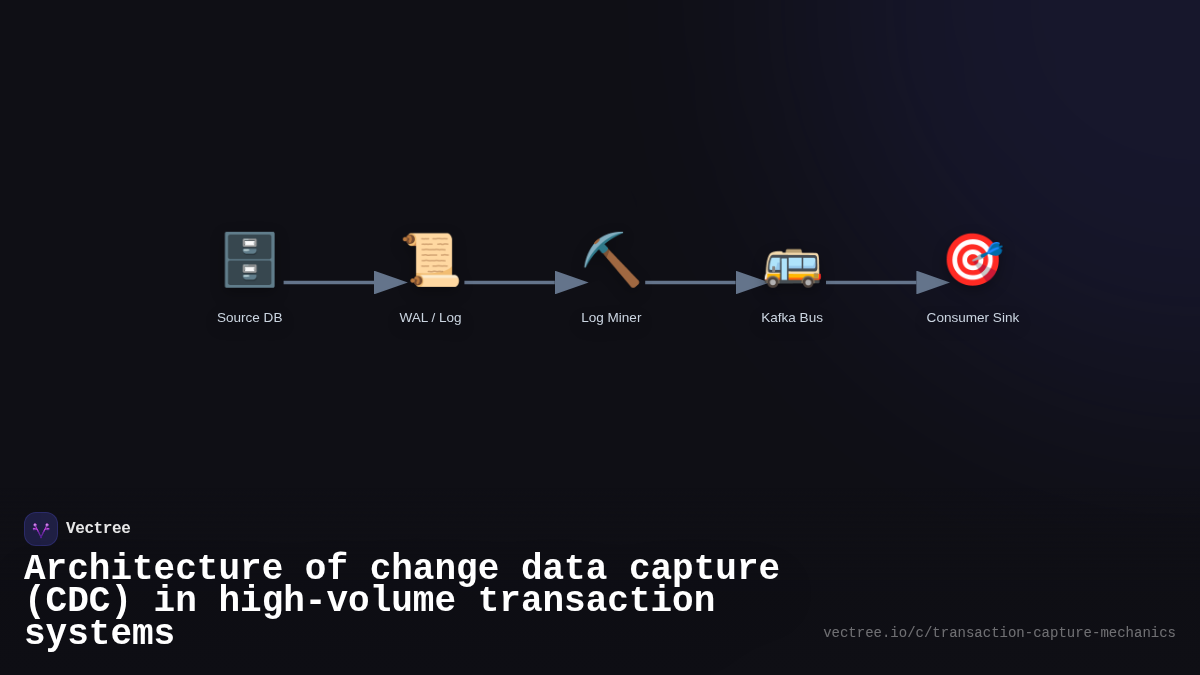 Source DB

WAL / Log

Log Miner

Kafka Bus

Consumer Sink

Vectree

Architecture of change data capture (CDC) in high-volume transaction systems

vectree.io/c/transaction-capture-mechanics